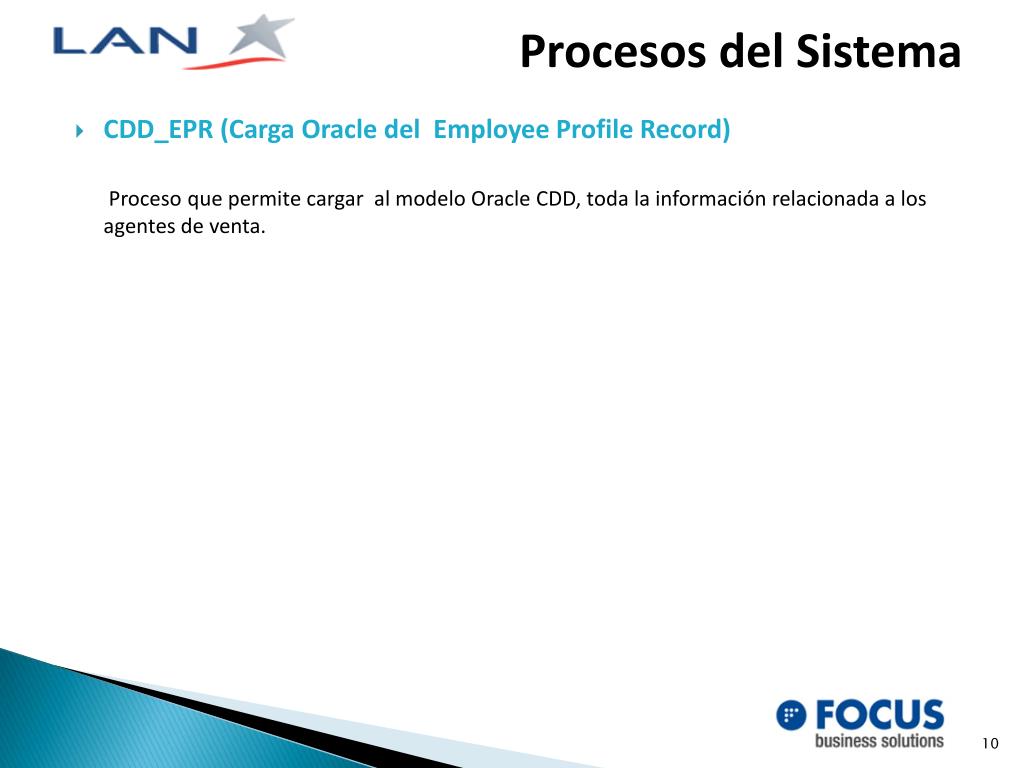 LAN

Procesos del Sistema

CDD_EPR (Carga Oracle del Employee Profile Record)

Proceso que permite cargar al modelo Oracle CDD, toda la información relacionada a los agentes de venta.

FOCUS
business solutions

10